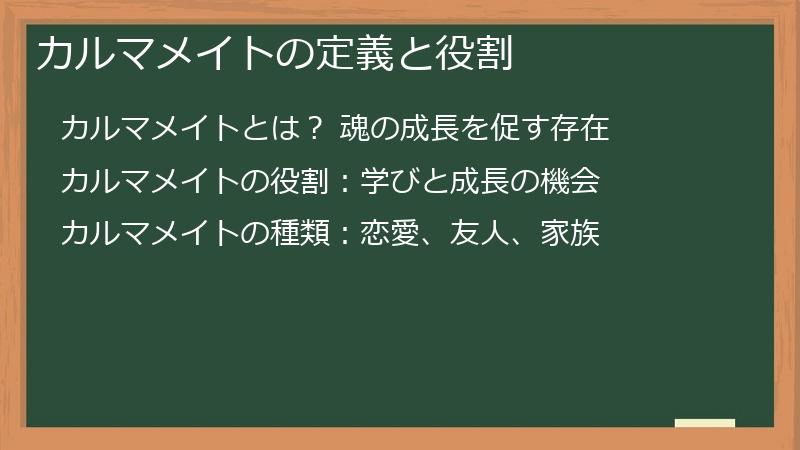 カルマメイトの定義と役割

カルマメイトとは？ 魂の成長を促す存在

カルマメイトの役割：学びと成長の機会

カルマメイトの種類：恋愛、友人、家族